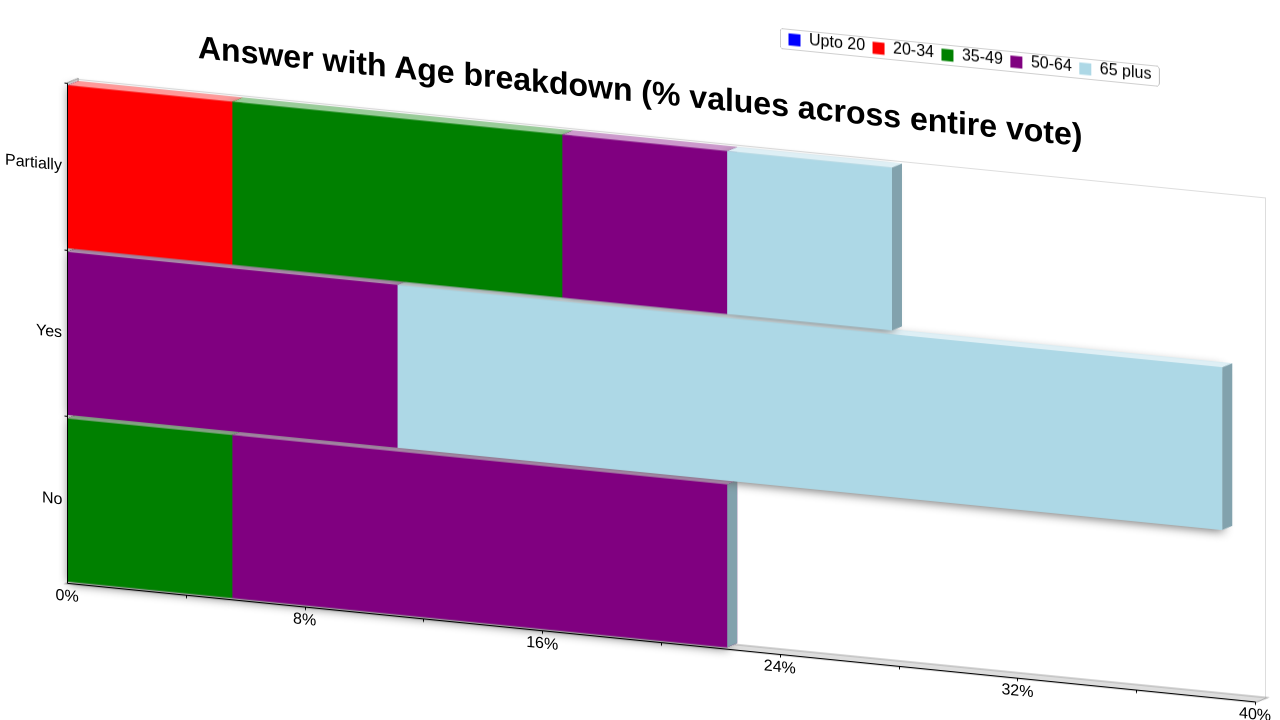 Answer with Age breakdown (% values across entire vote)

Upto 20
20-34
35-49
50-64
65 plus

Partially
Yes
No

0%
8%
16%
24%
32%
40%